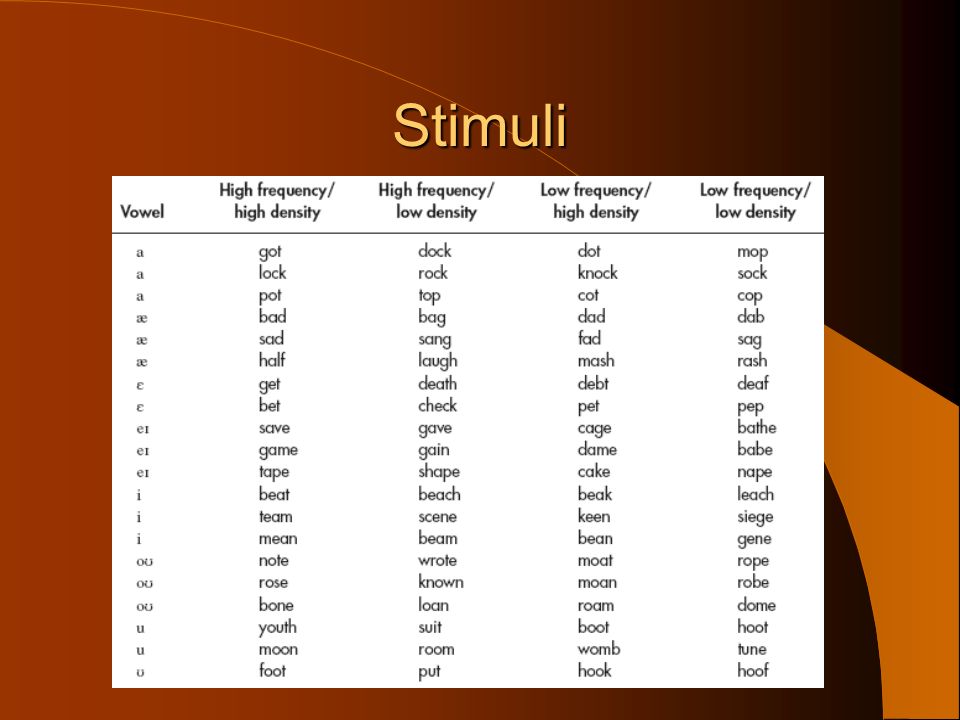 Stimuli

| Vowel | High frequency/ high density | High frequency/ low density | Low frequency/ high density | Low frequency/ low density |
|---|---|---|---|---|
| a | got | dock | dot | mop |
| a | lock | rock | knock | sock |
| a | pot | top | cot | cop |
| æ | bad | bag | dad | dab |
| æ | sad | sang | fad | sag |
| æ | half | laugh | mash | rash |
| ɛ | get | death | debt | deaf |
| ɛ | bet | check | pet | pep |
| eɪ | save | gave | cage | bathe |
| eɪ | game | gain | dame | babe |
| eɪ | tape | shape | cake | nape |
| i | beat | beach | beak | leach |
| i | team | scene | keen | siege |
| i | mean | beam | bean | gene |
| oʊ | note | wrote | moat | rope |
| oʊ | rose | known | moan | robe |
| oʊ | bone | loan | roam | dome |
| u | youth | suit | boot | hoot |
| u | moon | room | womb | tune |
| ʊ | foot | put | hook | hoof |